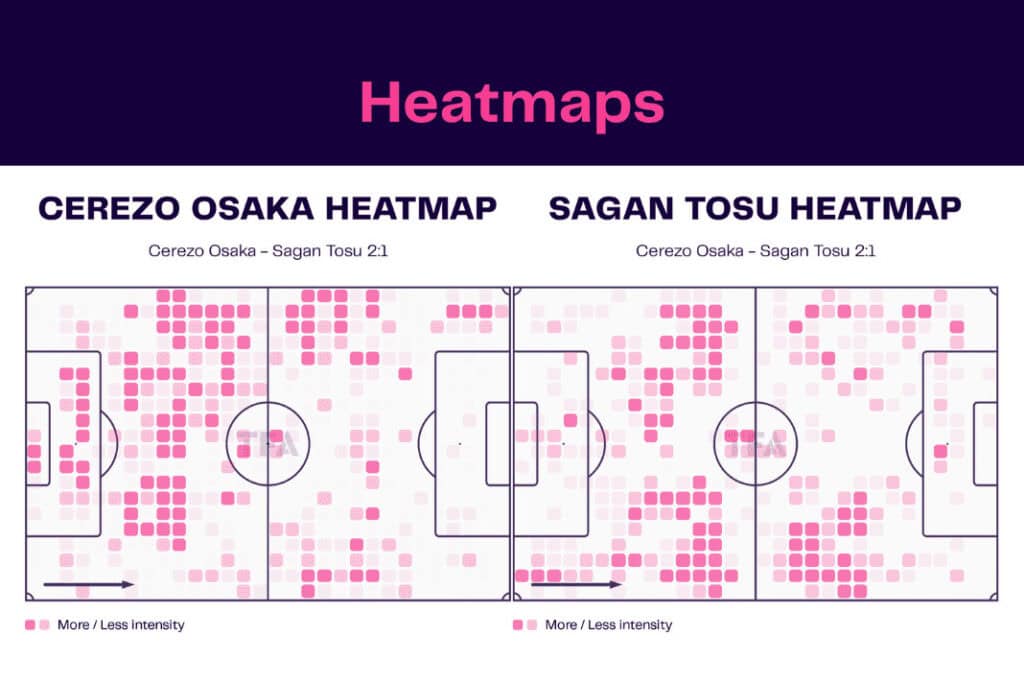 Heatmaps

CEREZO OSAKA HEATMAP

Cerezo Osaka – Sagan Tosu 2:1

TFA

More / Less intensity

SAGAN TOSU HEATMAP

Cerezo Osaka – Sagan Tosu 2:1

TFA

More / Less intensity